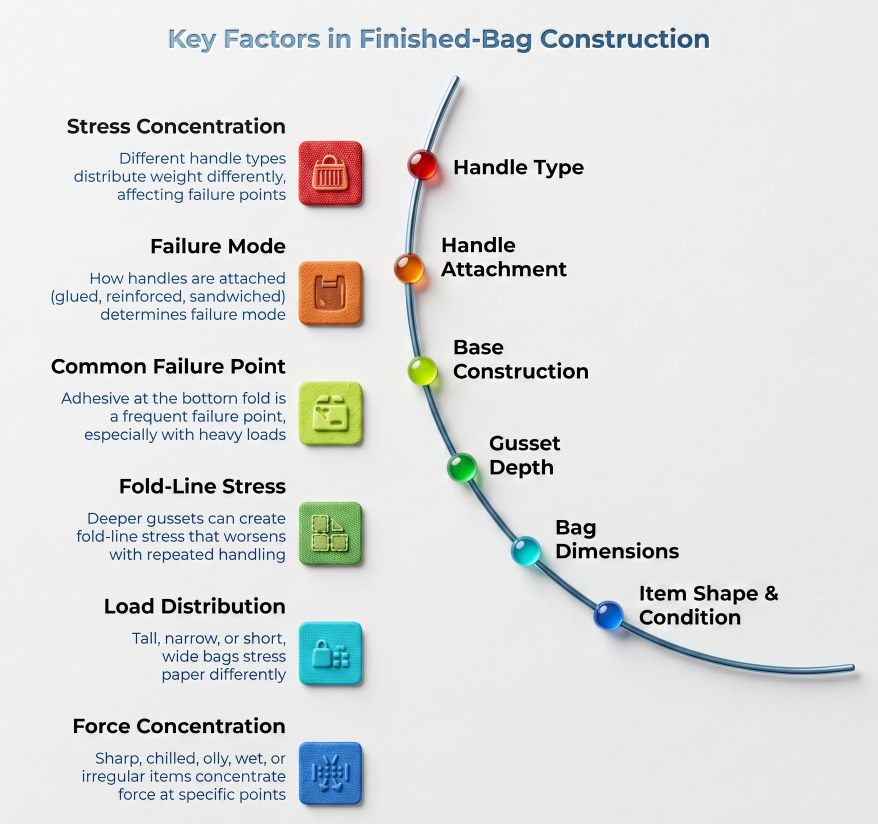 Key Factors in Finished-Bag Construction

Stress Concentration

Different handle types distribute weight differently, affecting failure points

Failure Mode

How handles are attached (glued, reinforced, sandwiched) determines failure mode

Common Failure Point

Adhesive at the bottom fold is a frequent failure point, especially with heavy loads

Fold-Line Stress

Deeper gussets can create fold-line stress that worsens with repeated handling

Load Distribution

Tall, narrow, or short, wide bags stress paper differently

Force Concentration

Sharp, chilled, olly, wet, or irregular items concentrate force at specific points

Handle Type

Handle Attachment

Base Construction

Gusset Depth

Bag Dimensions

Item Shape & Condition